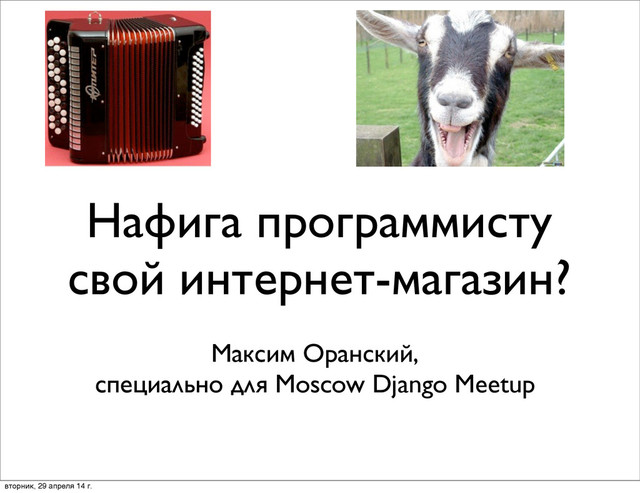 Юпитер

Нафига программисту свой интернет-магазин?

Максим Оранский,
специально для Moscow Django Meetup

вторник, 29 апреля 14 г.